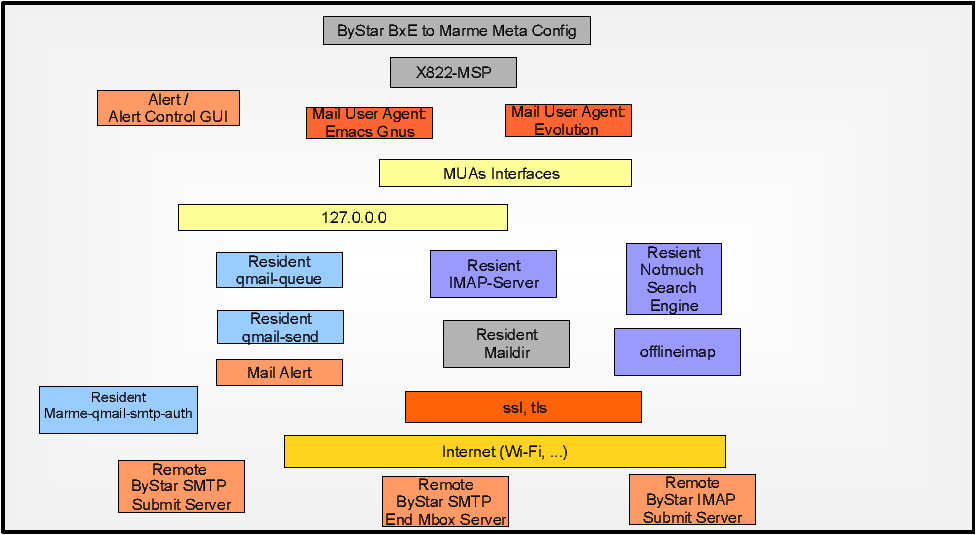 ByStar BxE to Marme Meta Config

X822-MSP

Alert / Alert Control GUI

Mail User Agent: Emacs Gnus

Mail User Agent: Evolution

MUAs Interfaces

127.0.0.0

Resident qmail-queue

Resient IMAP-Server

Resient Notmuch Search Engine

Resident qmail-send

Resident Maildir

offlineimap

Mail Alert

Resident Marme-qmail-smtp-auth

ssl, tls

Internet (Wi-Fi, ...)

Remote ByStar SMTP Submit Server

Remote ByStar SMTP End Mbox Server

Remote ByStar IMAP Submit Server